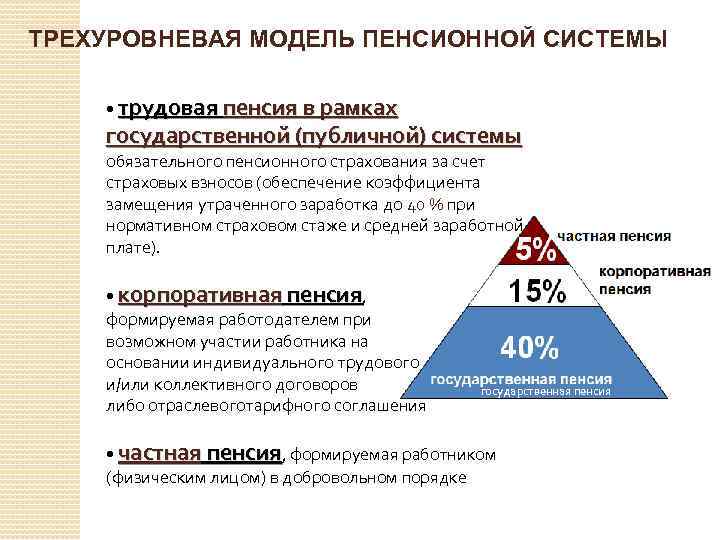 ТРЕХУРОВНЕВАЯ МОДЕЛЬ ПЕНСИОННОЙ СИСТЕМЫ

• трудовая пенсия в рамках государственной (публичной) системы обязательного пенсионного страхования за счет страховых взносов (обеспечение коэффициента замещения утраченного заработка до 40 % при нормативном страховом стаже и средней заработной плате).

• корпоративная пенсия, формируемая работодателем при возможном участии работника на основании индивидуального трудового и/или коллективного договоров либо отраслевоготарифного соглашения

• частная пенсия, формируемая работником (физическим лицом) в добровольном порядке

5%
частная пенсия
15%
корпоративная пенсия
40%
государственная пенсия
государственная пенсия